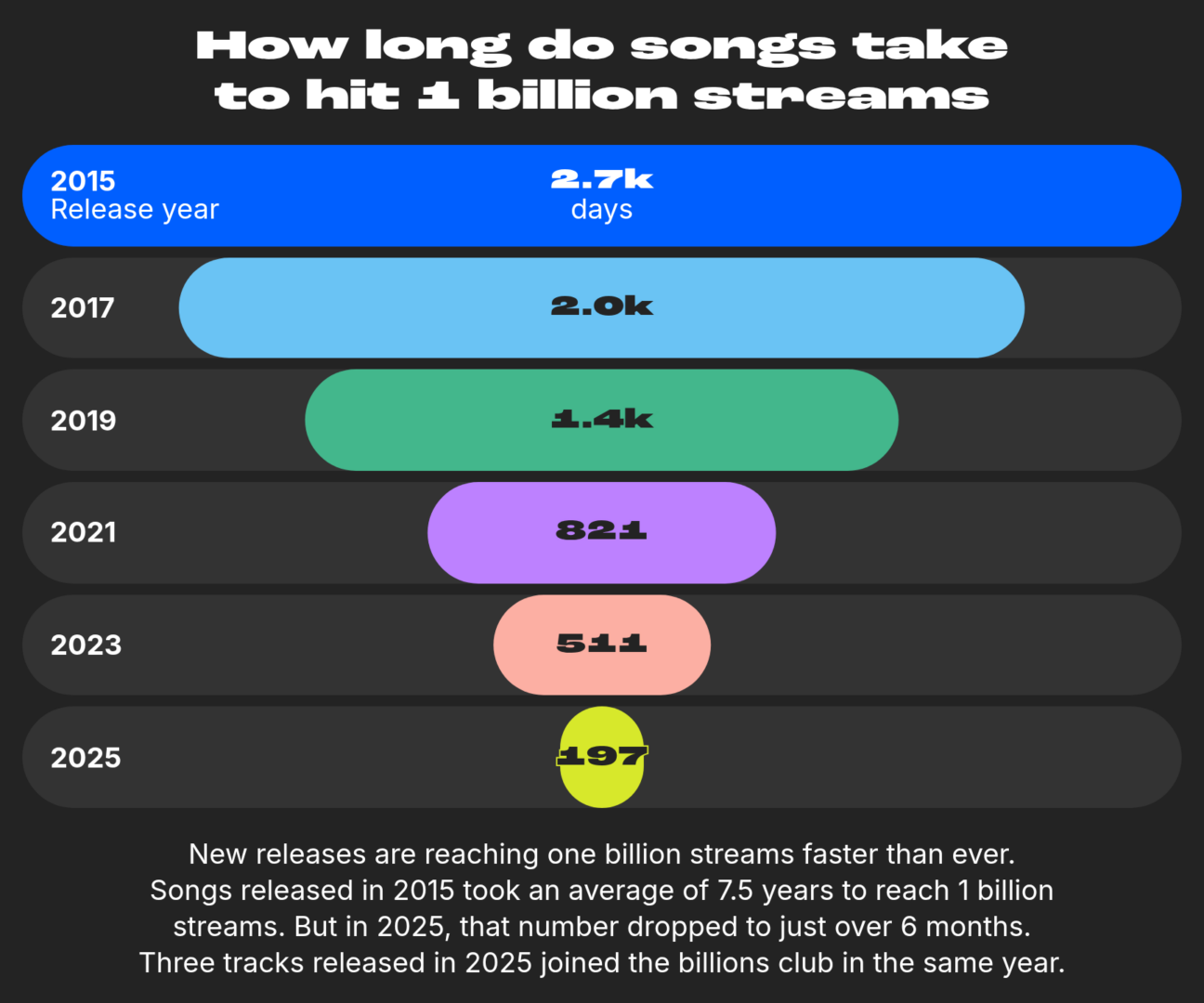 How long do songs take to hit 1 billion streams

2015
Release year

2.7k
days

2017

2.0k

2019

1.4k

2021

821

2023

511

2025

197

New releases are reaching one billion streams faster than ever. Songs released in 2015 took an average of 7.5 years to reach 1 billion streams. But in 2025, that number dropped to just over 6 months. Three tracks released in 2025 joined the billions club in the same year.